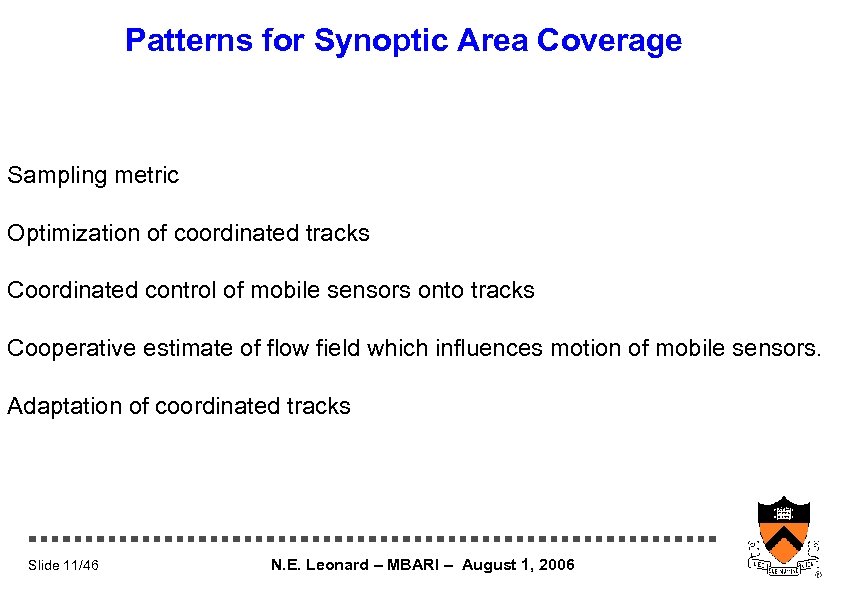 Patterns for Synoptic Area Coverage

Sampling metric

Optimization of coordinated tracks

Coordinated control of mobile sensors onto tracks

Cooperative estimate of flow field which influences motion of mobile sensors.

Adaptation of coordinated tracks

Slide 11/46

N.E. Leonard – MBARI – August 1, 2006